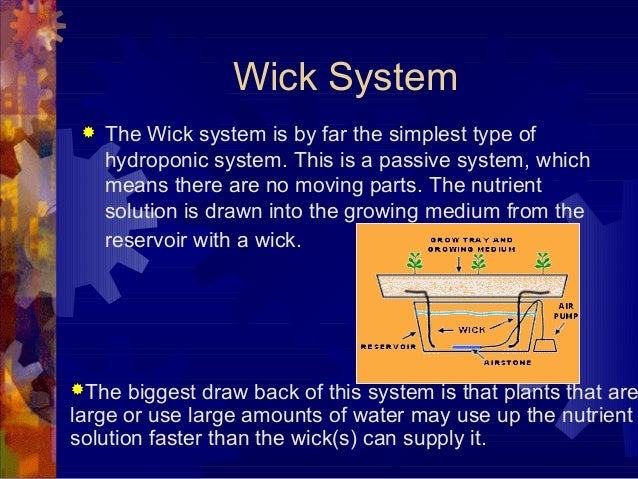 Wick System

The Wick system is by far the simplest type of hydroponic system. This is a passive system, which means there are no moving parts. The nutrient solution is drawn into the growing medium from the reservoir with a wick.

GROW TRAY AND GROWING MEDIUM

AIR PUMP

WICK

RESERVOIR

AIRSTONE

The biggest draw back of this system is that plants that are large or use large amounts of water may use up the nutrient solution faster than the wick(s) can supply it.